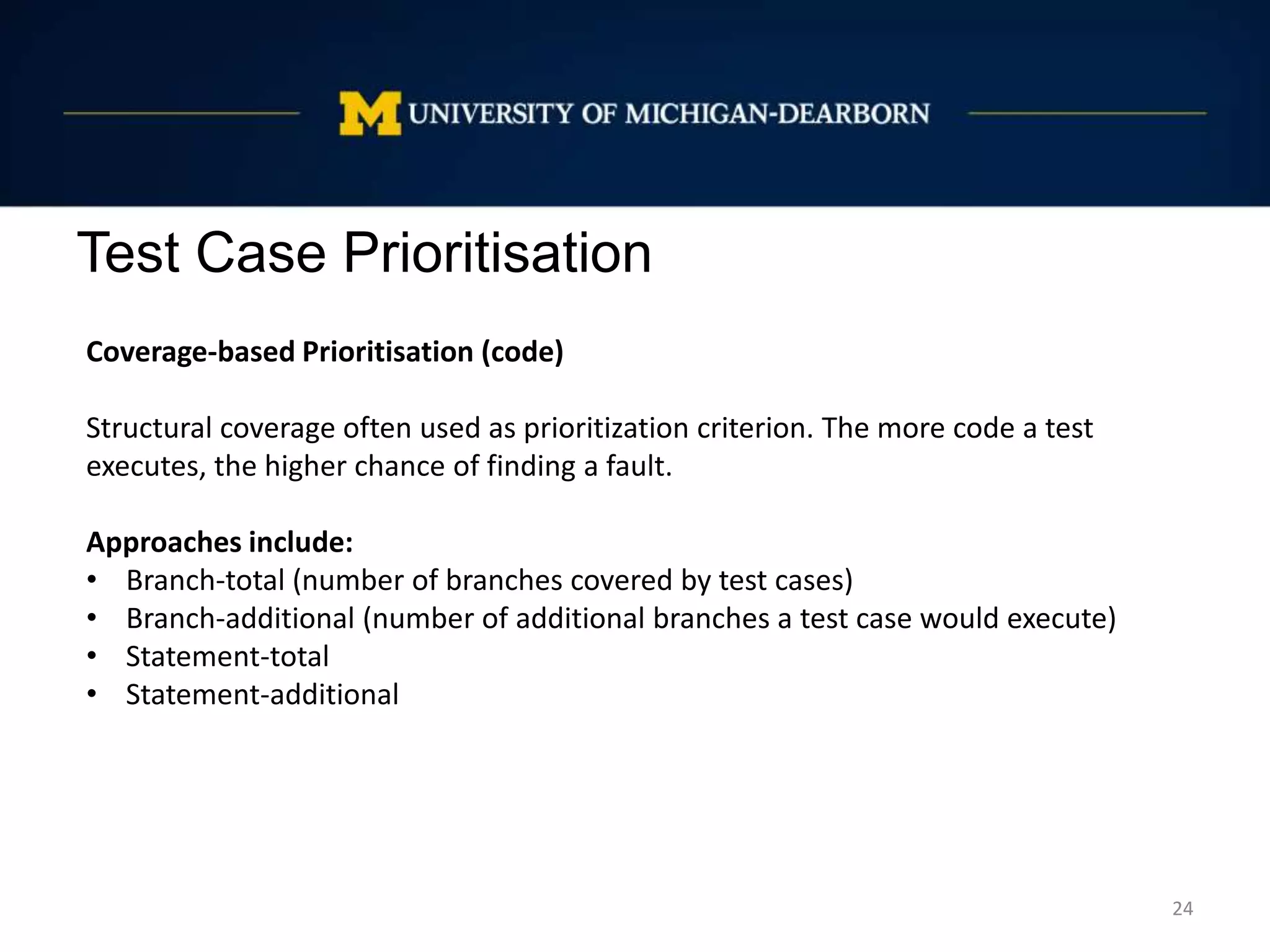 M UNIVERSITY OF MICHIGAN-DEARBORN

Test Case Prioritisation

Coverage-based Prioritisation (code)

Structural coverage often used as prioritization criterion. The more code a test executes, the higher chance of finding a fault.

Approaches include:
• Branch-total (number of branches covered by test cases)
• Branch-additional (number of additional branches a test case would execute)
• Statement-total
• Statement-additional

24